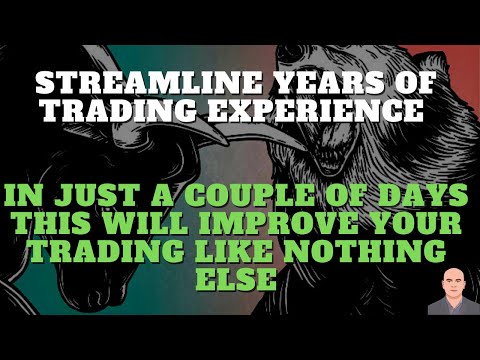 STREAMLINE YEARS OF TRADING EXPERIENCE

IN JUST A COUPLE OF DAYS THIS WILL IMPROVE YOUR TRADING LIKE NOTHING ELSE